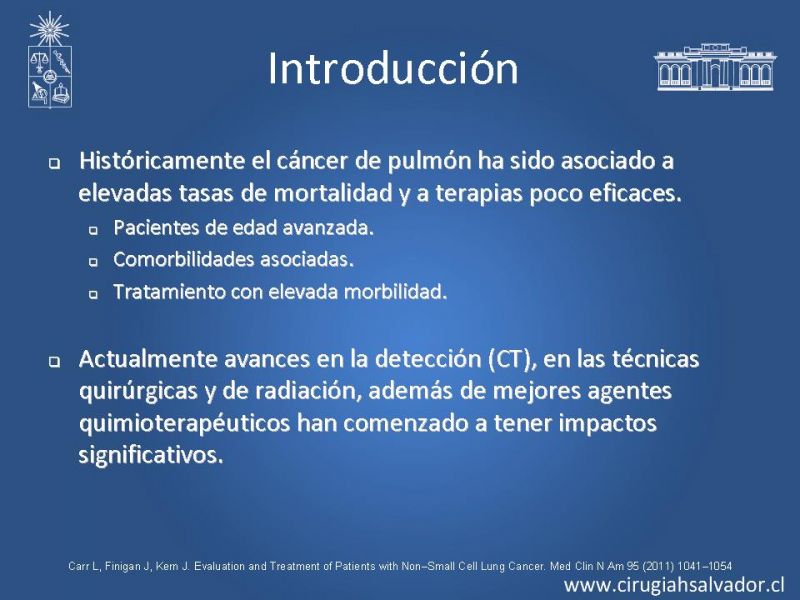 Introducción

Históricamente el cáncer de pulmón ha sido asociado a elevadas tasas de mortalidad y a terapias poco eficaces.

Pacientes de edad avanzada.

Comorbilidades asociadas.

Tratamiento con elevada morbilidad.

Actualmente avances en la detección (CT), en las técnicas quirúrgicas y de radiación, además de mejores agentes quimioterapéuticos han comenzado a tener impactos significativos.

Carr L, Finigan J, Kern J. Evaluation and Treatment of Patients with Non–Small Cell Lung Cancer. Med Clin N Am 95 (2011) 1041–1054

www.cirugiahsalvador.cl